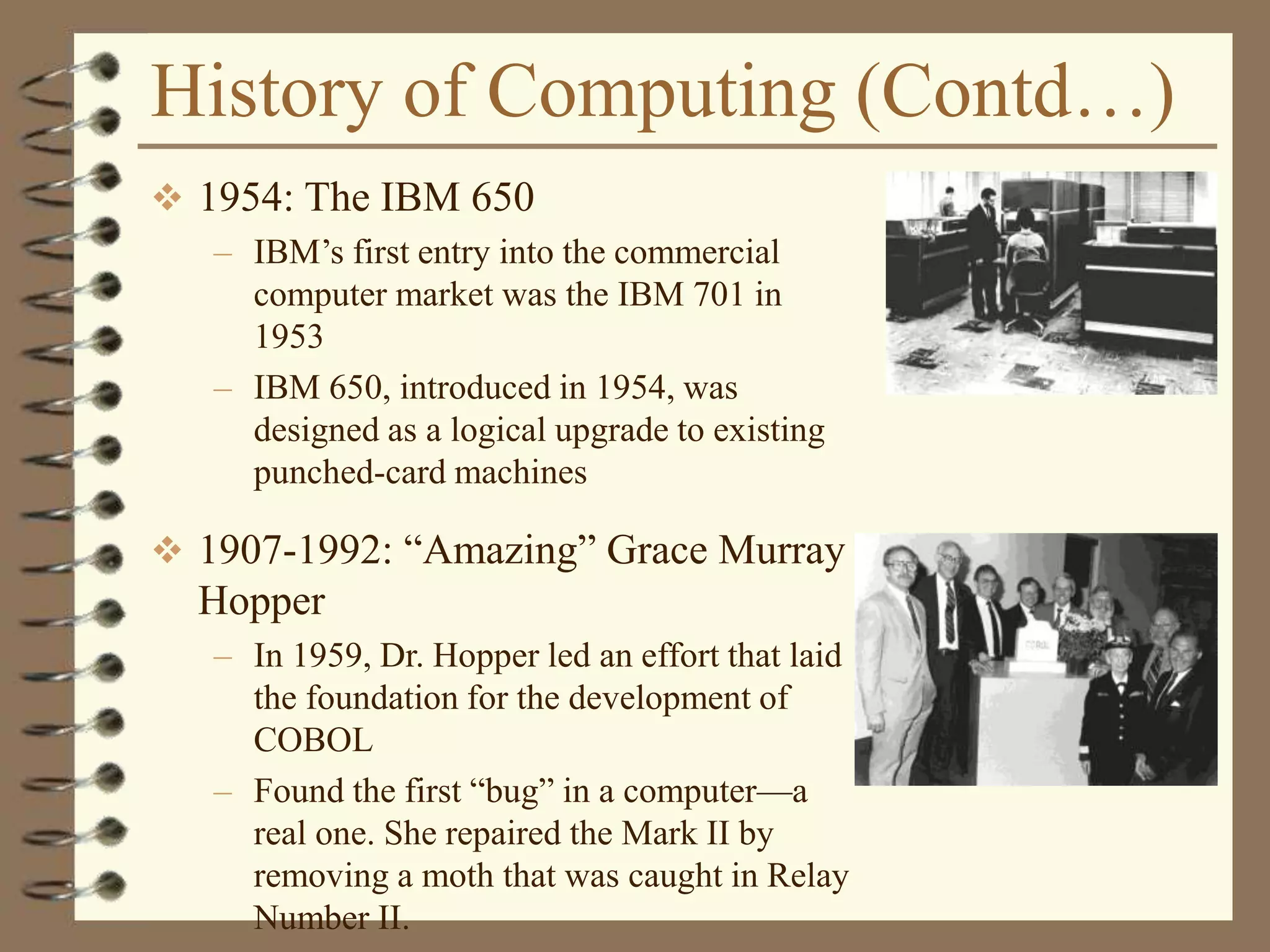 History of Computing (Contd…)

❖ 1954: The IBM 650
– IBM's first entry into the commercial computer market was the IBM 701 in 1953
– IBM 650, introduced in 1954, was designed as a logical upgrade to existing punched-card machines

❖ 1907-1992: "Amazing" Grace Murray Hopper
– In 1959, Dr. Hopper led an effort that laid the foundation for the development of COBOL
– Found the first "bug" in a computer—a real one. She repaired the Mark II by removing a moth that was caught in Relay Number II.

COBOL